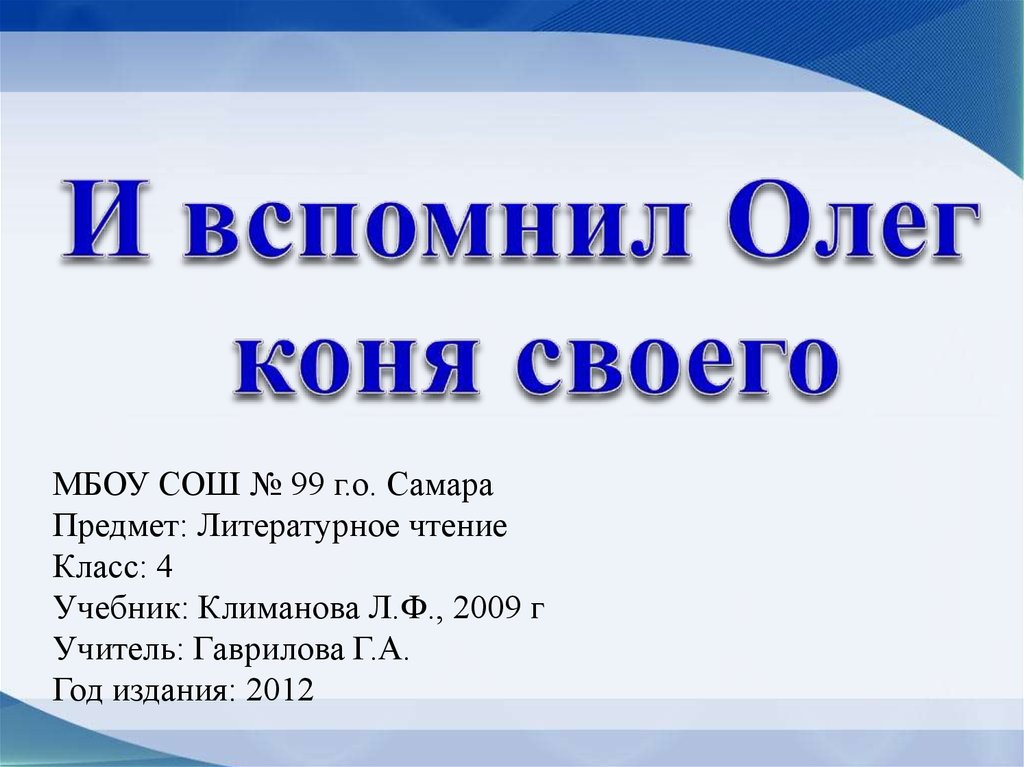 И вспомнил Олег коня своего

МБОУ СОШ № 99 г.о. Самара
Предмет: Литературное чтение
Класс: 4
Учебник: Климанова Л.Ф., 2009 г
Учитель: Гаврилова Г.А.
Год издания: 2012